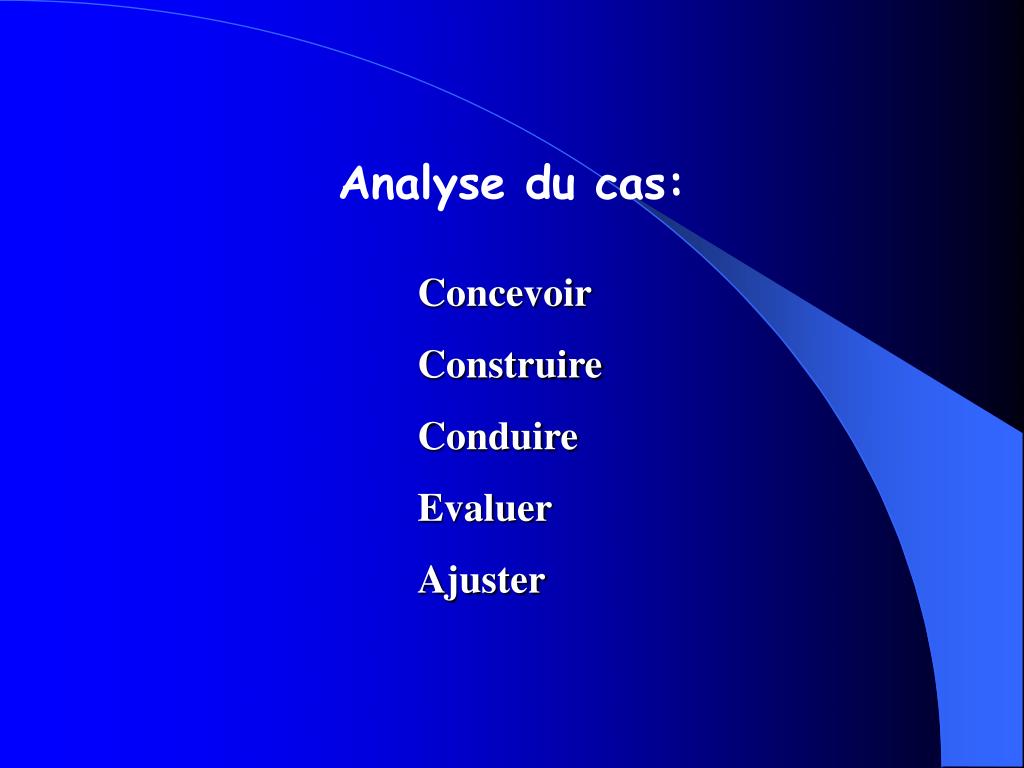 Analyse du cas:

Concevoir

Construire

Conduire

Evaluer

Ajuster